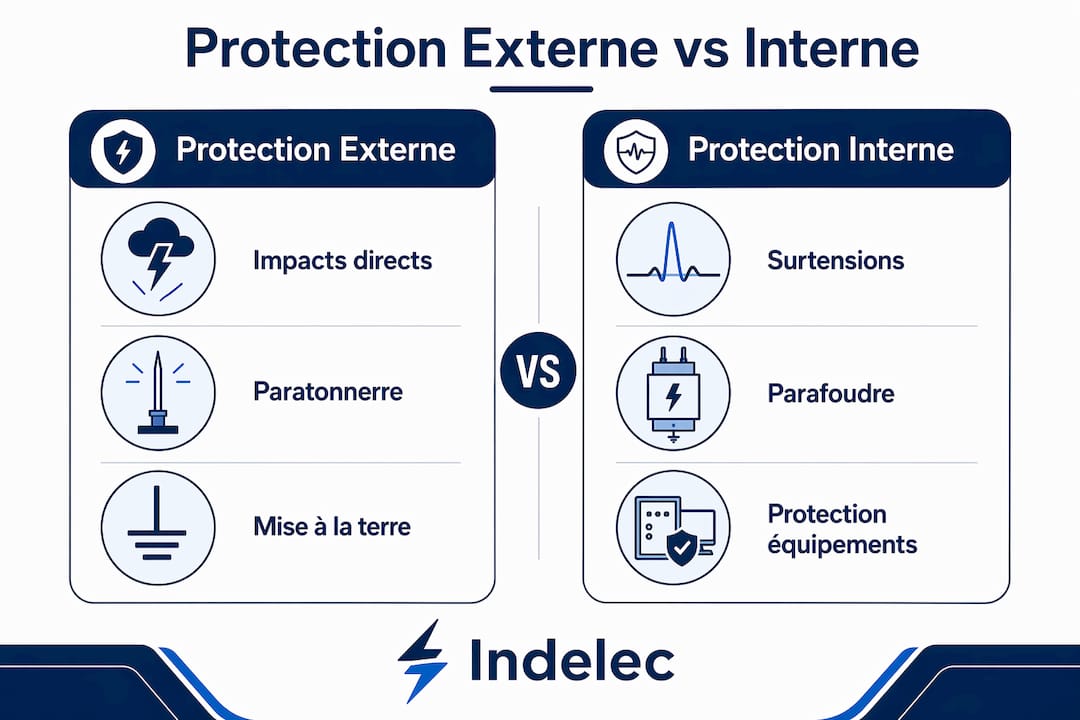 Protection Externe vs Interne

Protection Externe

Impacts directs

Paratonnerre

Mise à la terre

VS

Protection Interne

Surtensions

Parafoudre

Protection équipements

Indelec